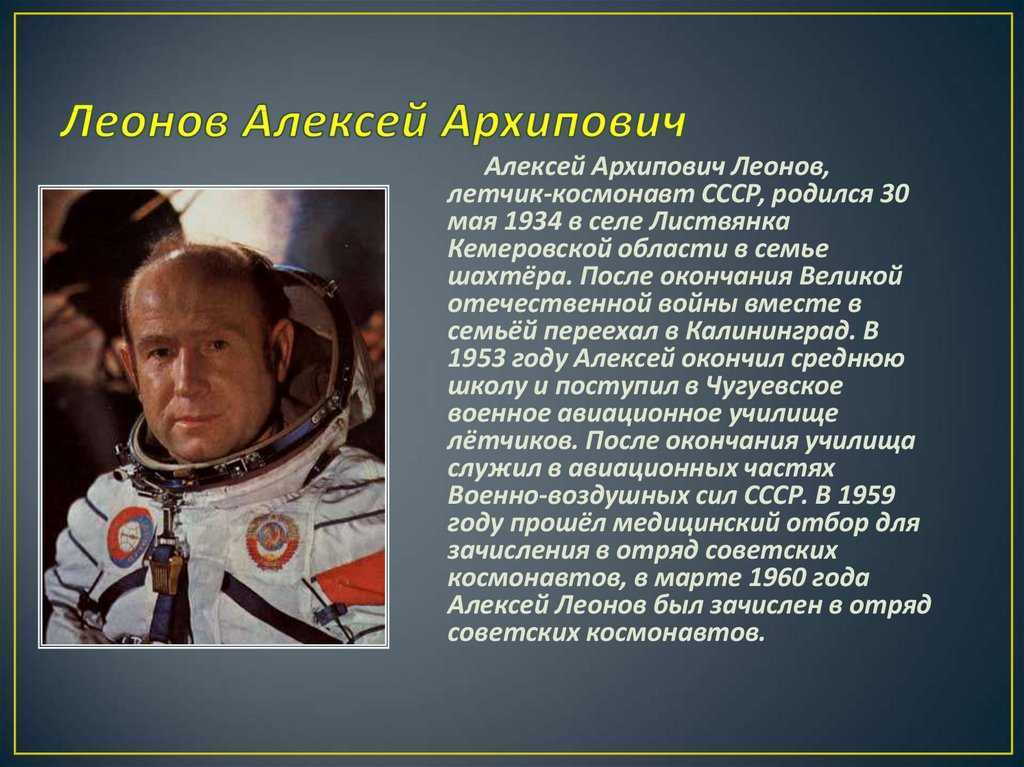 Леонов Алексей Архипович

Алексей Архипович Леонов, летчик-космонавт СССР, родился 30 мая 1934 в селе Листвянка Кемеровской области в семье шахтёра. После окончания Великой отечественной войны вместе в семьёй переехал в Калининград. В 1953 году Алексей окончил среднюю школу и поступил в Чугуевское военное авиационное училище лётчиков. После окончания училища служил в авиационных частях Военно-воздушных сил СССР. В 1959 году прошёл медицинский отбор для зачисления в отряд советских космонавтов, в марте 1960 года Алексей Леонов был зачислен в отряд советских космонавтов.